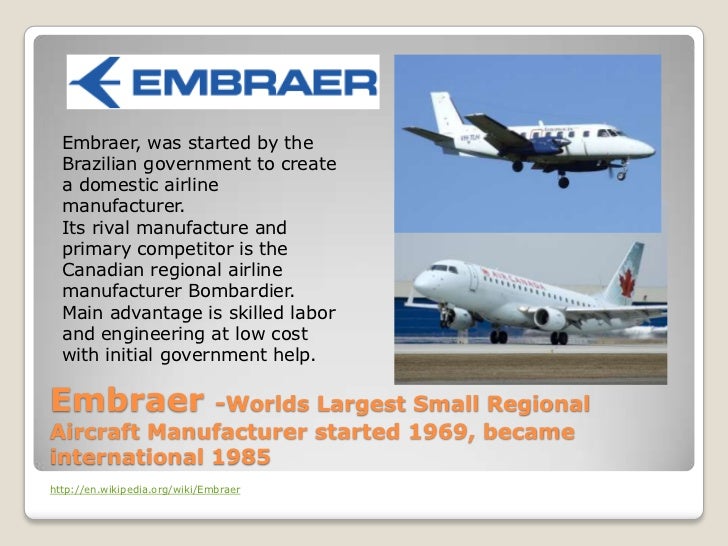 EMBRAER

Embraer, was started by the Brazilian government to create a domestic airline manufacturer.
Its rival manufacture and primary competitor is the Canadian regional airline manufacturer Bombardier.
Main advantage is skilled labor and engineering at low cost with initial government help.

AIR CANADA

Embraer -Worlds Largest Small Regional Aircraft Manufacturer started 1969, became international 1985

http://en.wikipedia.org/wiki/Embraer